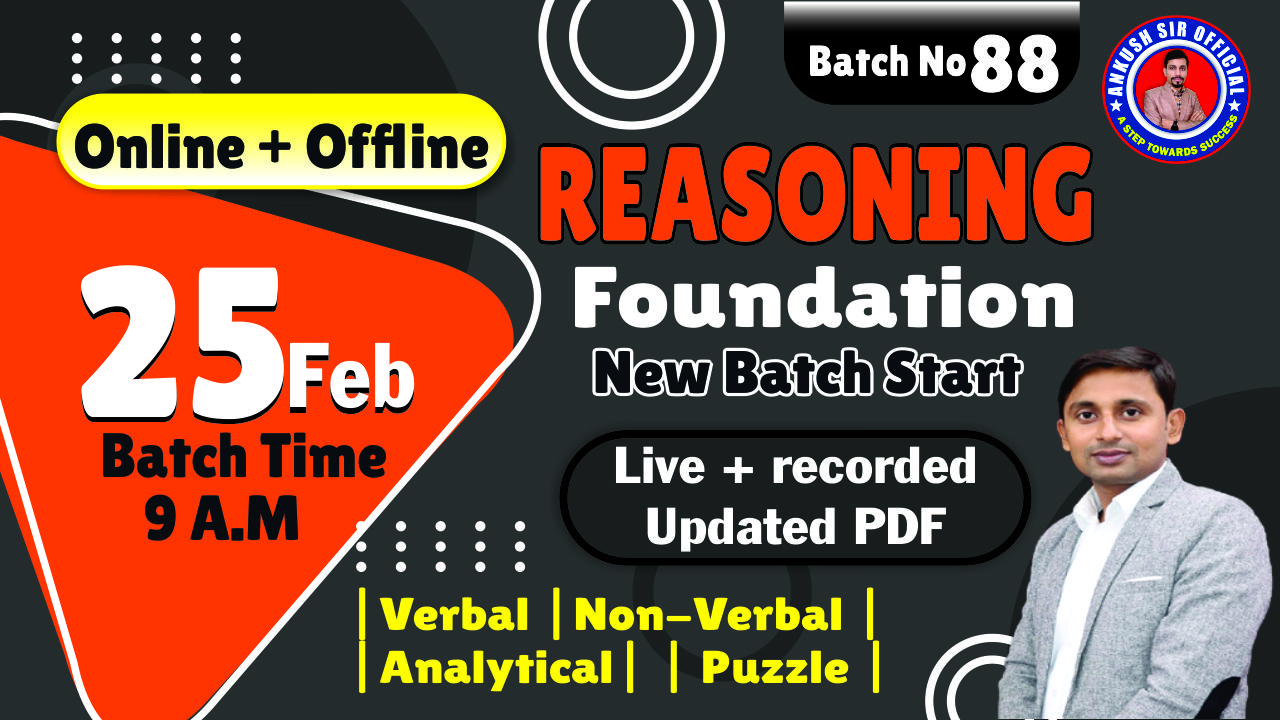 Batch No 88

ANKUSH SIR OFFICIAL
A STEP TOWARDS SUCCESS

Online + Offline

REASONING
Foundation
New Batch Start

25 Feb
Batch Time
9 A.M

Live + recorded
Updated PDF

| Verbal | Non-Verbal |
| Analytical | | Puzzle |